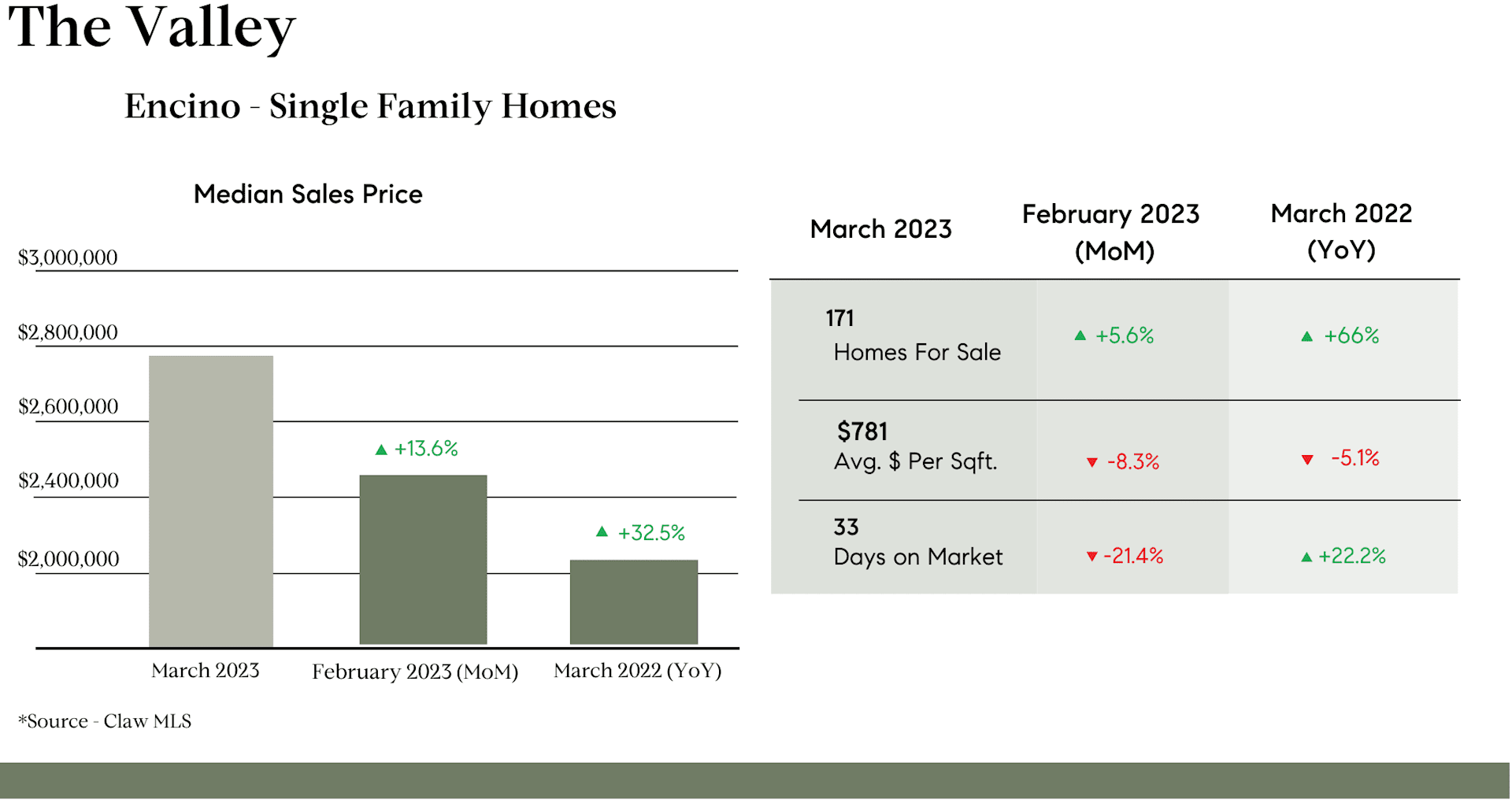 The Valley

Encino - Single Family Homes

Median Sales Price

$3,000,000
$2,800,000
$2,600,000
$2,400,000
$2,000,000

▲ +13.6%
▲ +32.5%

March 2023
February 2023 (MoM)
March 2022 (YoY)

*Source - Claw MLS

| March 2023 | February 2023 (MoM) | March 2022 (YoY) |
|---|---|---|
| 171 Homes For Sale | ▲ +5.6% | ▲ +66% |
| $781 Avg. $ Per Sqft. | ▼ -8.3% | ▼ -5.1% |
| 33 Days on Market | ▼ -21.4% | ▲ +22.2% |